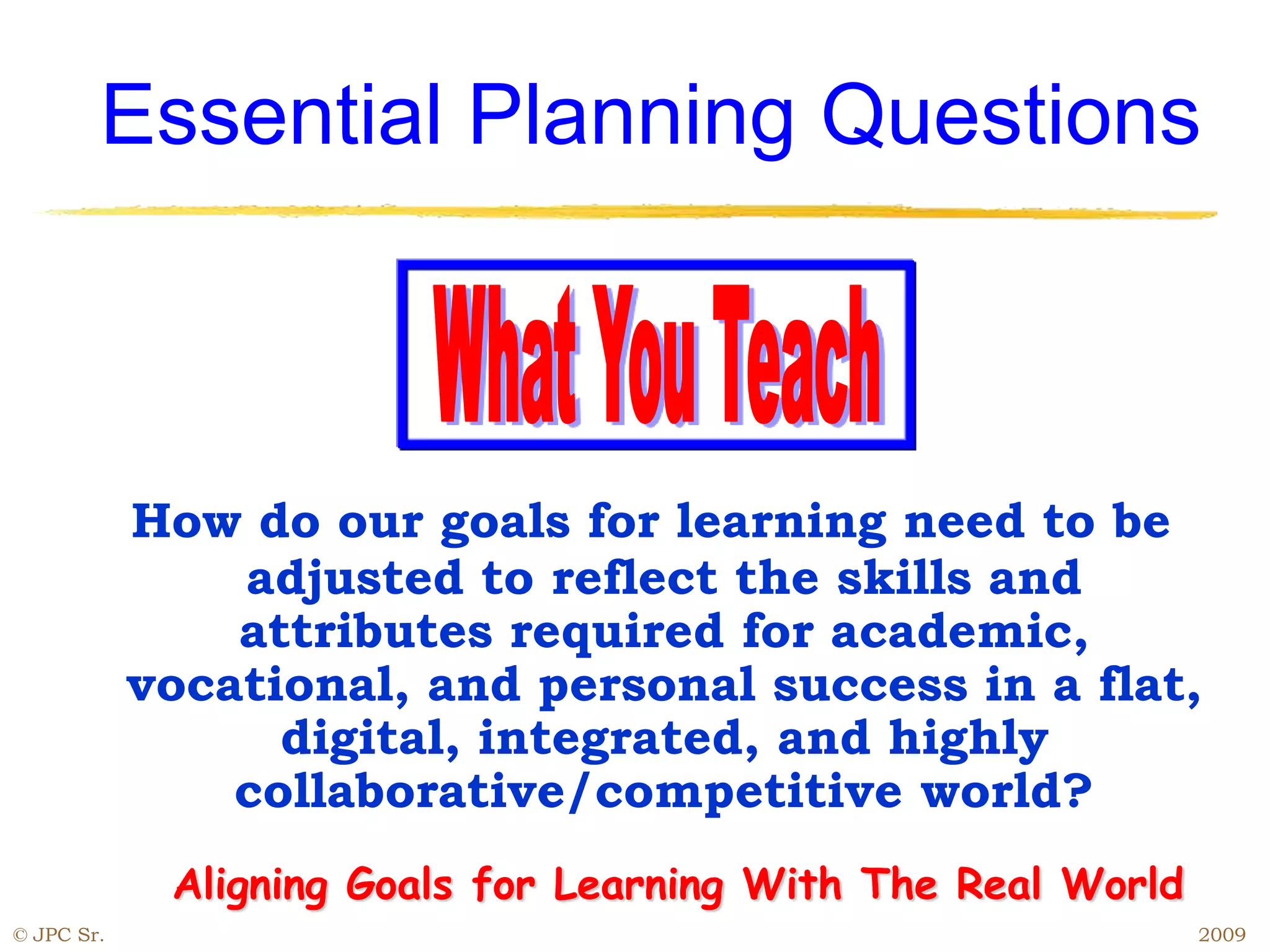 Essential Planning Questions

What You Teach

How do our goals for learning need to be adjusted to reflect the skills and attributes required for academic, vocational, and personal success in a flat, digital, integrated, and highly collaborative/competitive world?

Aligning Goals for Learning With The Real World

© JPC Sr.

2009